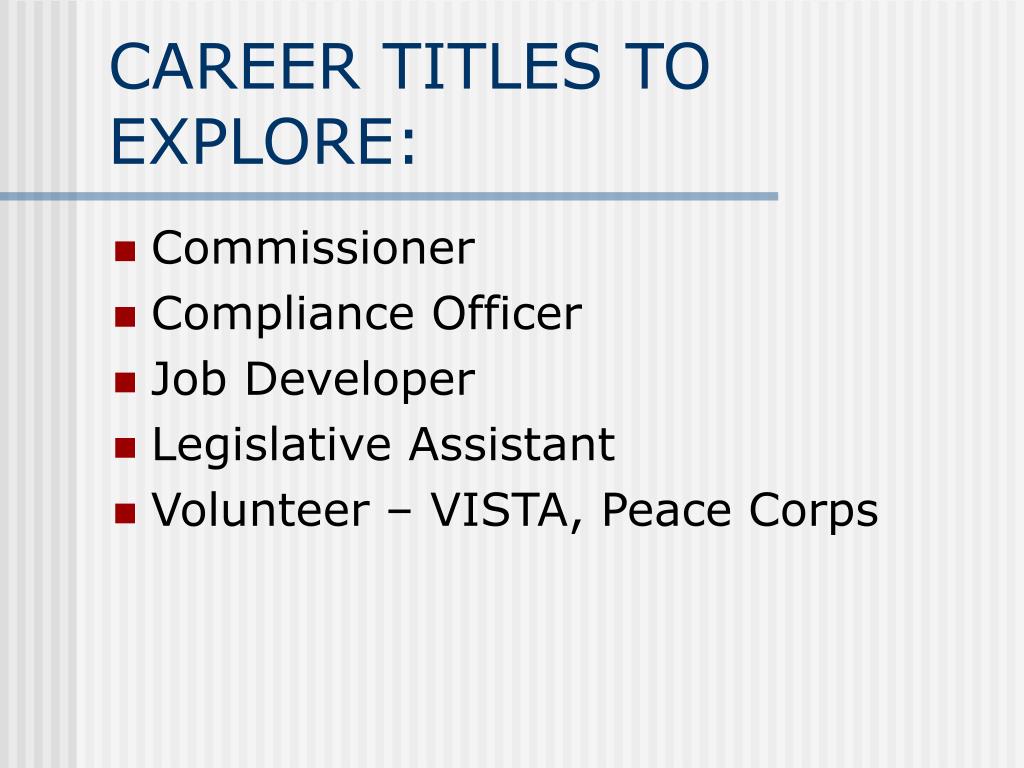 CAREER TITLES TO EXPLORE:

- Commissioner
- Compliance Officer
- Job Developer
- Legislative Assistant
- Volunteer – VISTA, Peace Corps